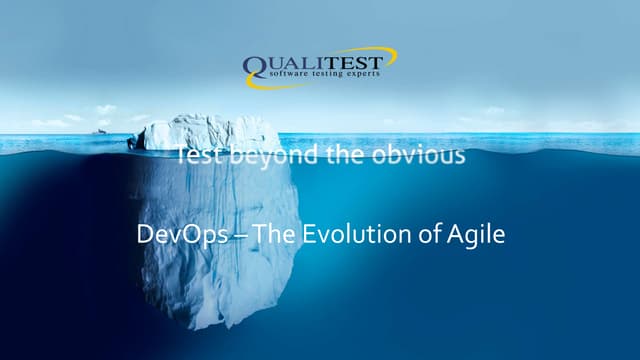 QUALITEST
software testing experts

Test beyond the obvious

DevOps – The Evolution of Agile